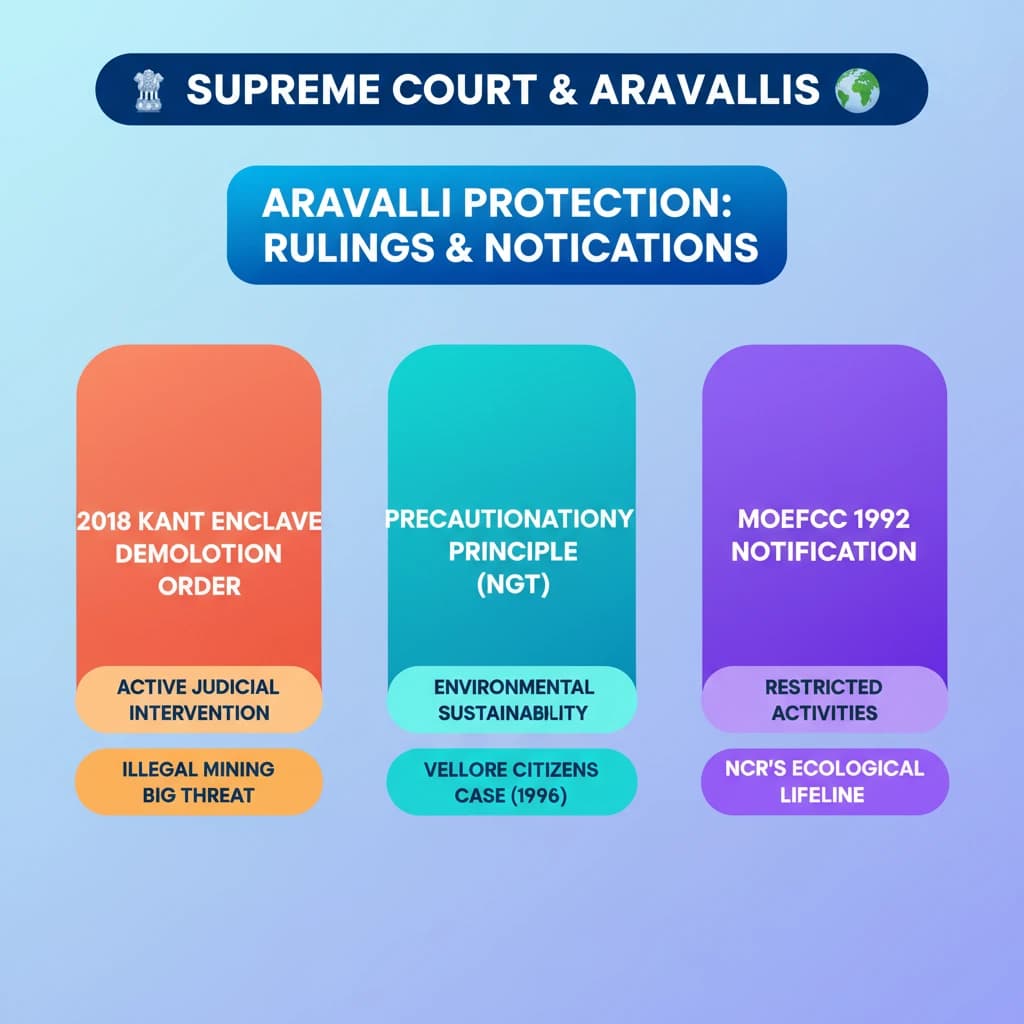 SUPREME COURT & ARAVALLIS

ARAVALLI PROTECTION: RULINGS & NOTICATIONS

2018 KANT ENCLAVE DEMOLOTION ORDER

ACTIVE JUDICIAL INTERVENTION

ILLEGAL MINING BIG THREAT

PRECAUTIONATIONY PRINCIPLE (NGT)

ENVIRONMENTAL SUSTAINABILITY

VELLORE CITIZENS CASE (1996)

MOEFCC 1992 NOTIFICATION

RESTRICTED ACTIVITIES

NCR'S ECOLOGICAL LIFELINE